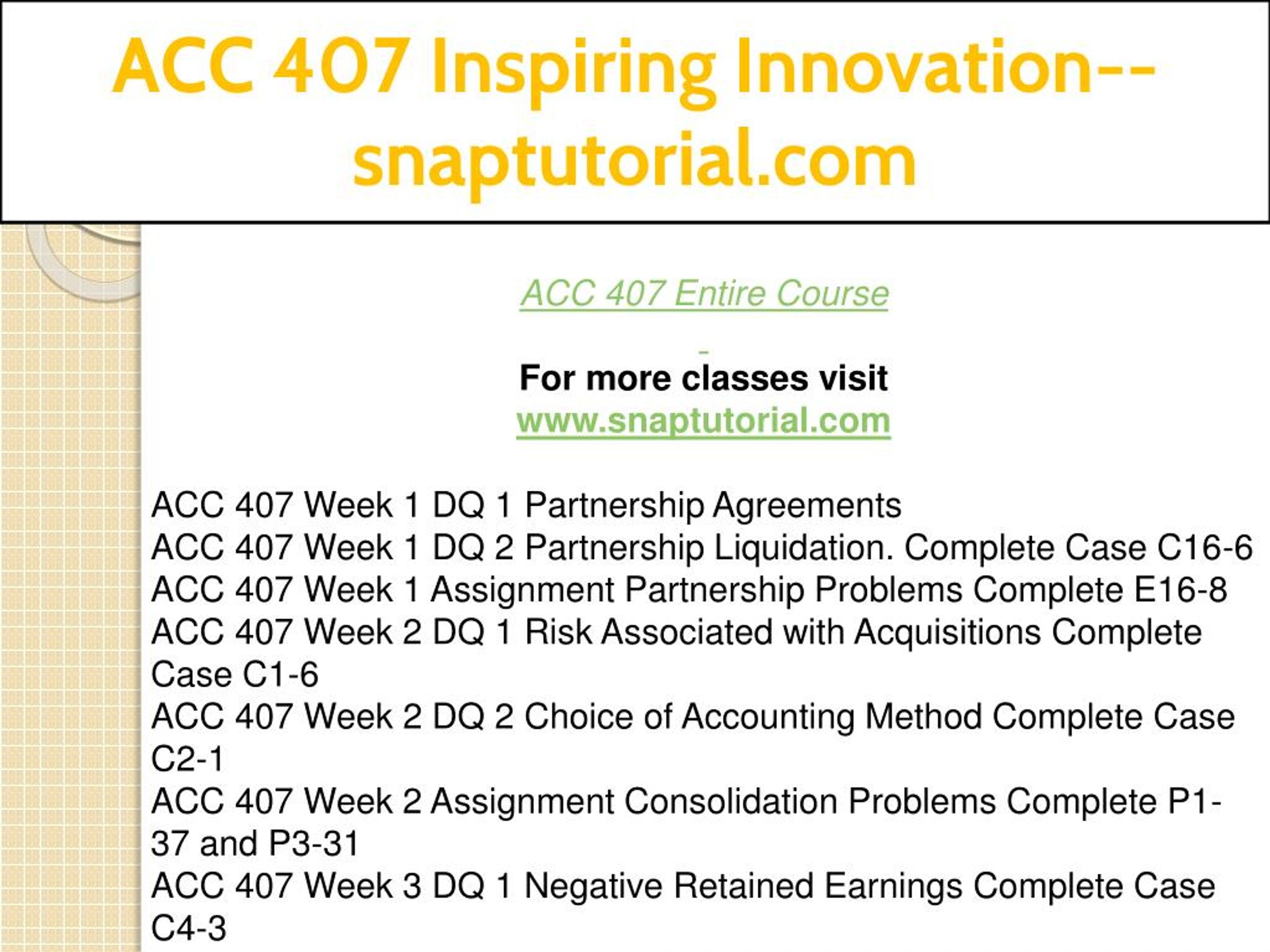 ACC 407 Inspiring Innovation--snaptutorial.com

ACC 407 Entire Course

For more classes visit
www.snaptutorial.com

ACC 407 Week 1 DQ 1 Partnership Agreements
ACC 407 Week 1 DQ 2 Partnership Liquidation. Complete Case C16-6
ACC 407 Week 1 Assignment Partnership Problems Complete E16-8
ACC 407 Week 2 DQ 1 Risk Associated with Acquisitions Complete Case C1-6
ACC 407 Week 2 DQ 2 Choice of Accounting Method Complete Case C2-1
ACC 407 Week 2 Assignment Consolidation Problems Complete P1-37 and P3-31
ACC 407 Week 3 DQ 1 Negative Retained Earnings Complete Case C4-3